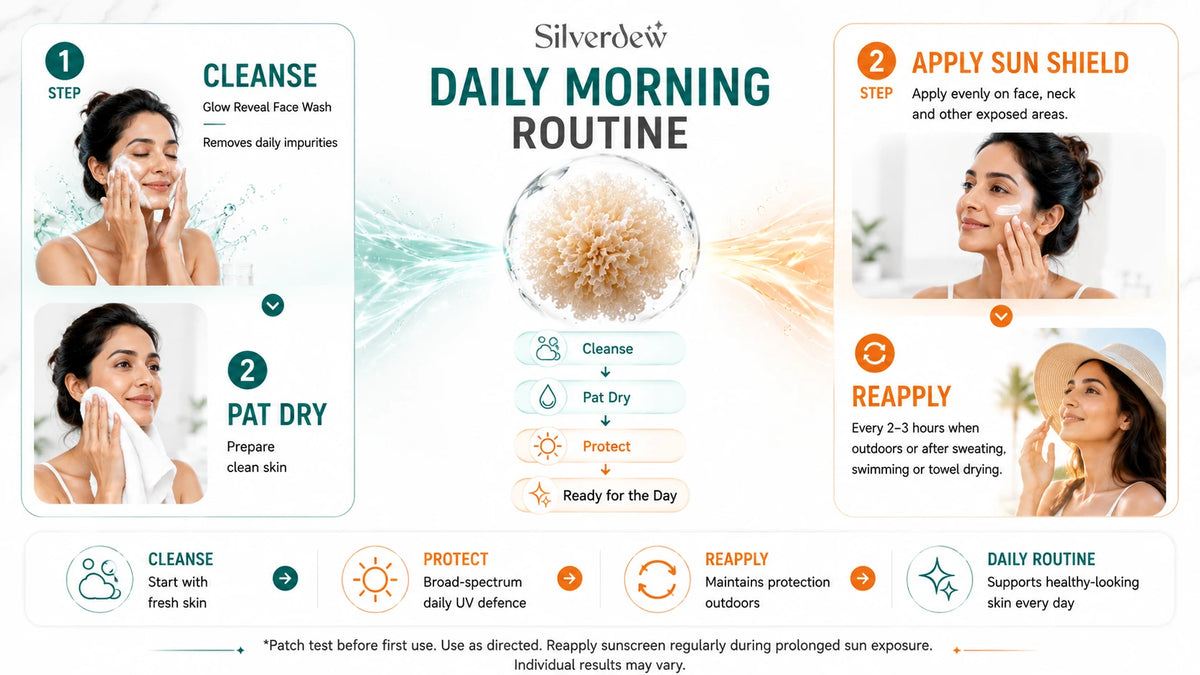 1
STEP
CLEANSE
Glow Reveal Face Wash
Removes daily impurities

2
PAT DRY
Prepare clean skin

Silverdew
DAILY MORNING ROUTINE

Cleanse
Pat Dry
Protect
Ready for the Day

2
STEP
APPLY SUN SHIELD
Apply evenly on face, neck and other exposed areas.

REAPPLY
Every 2–3 hours when outdoors or after sweating, swimming or towel drying.

CLEANSE
Start with fresh skin

PROTECT
Broad-spectrum daily UV defence

REAPPLY
Maintains protection outdoors

DAILY ROUTINE
Supports healthy-looking skin every day

*Patch test before first use. Use as directed. Reapply sunscreen regularly during prolonged sun exposure. Individual results may vary.